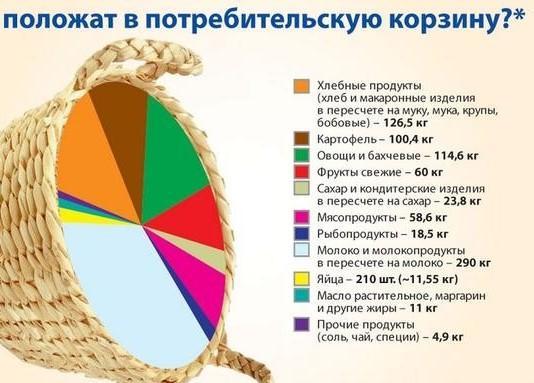 положат в потребительскую корзину?*

Хлебные продукты (хлеб и макаронные изделия в пересчете на муку, мука, крупы, бобовые) – 126,5 кг

Картофель – 100,4 кг

Овощи и бахчевые – 114,6 кг

Фрукты свежие – 60 кг

Сахар и кондитерские изделия в пересчете на сахар – 23,8 кг

Мясопродукты – 58,6 кг

Рыбопродукты – 18,5 кг

Молоко и молокопродукты в пересчете на молоко – 290 кг

Яйца – 210 шт. (~11,55 кг)

Масло растительное, маргарин и другие жиры – 11 кг

Прочие продукты (соль, чай, специи) – 4,9 кг